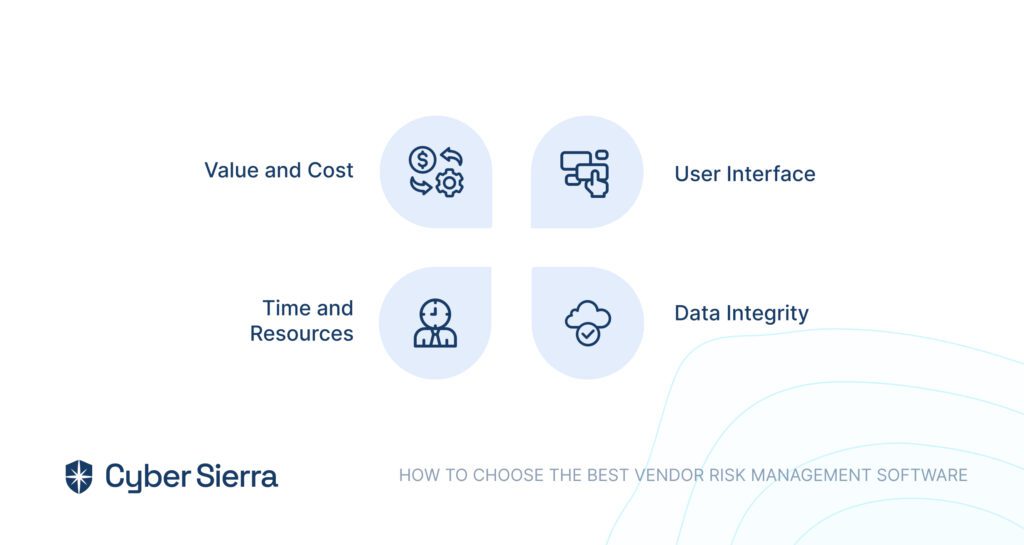 Value and Cost

User Interface

Time and Resources

Data Integrity

Cyber Sierra

HOW TO CHOOSE THE BEST VENDOR RISK MANAGEMENT SOFTWARE